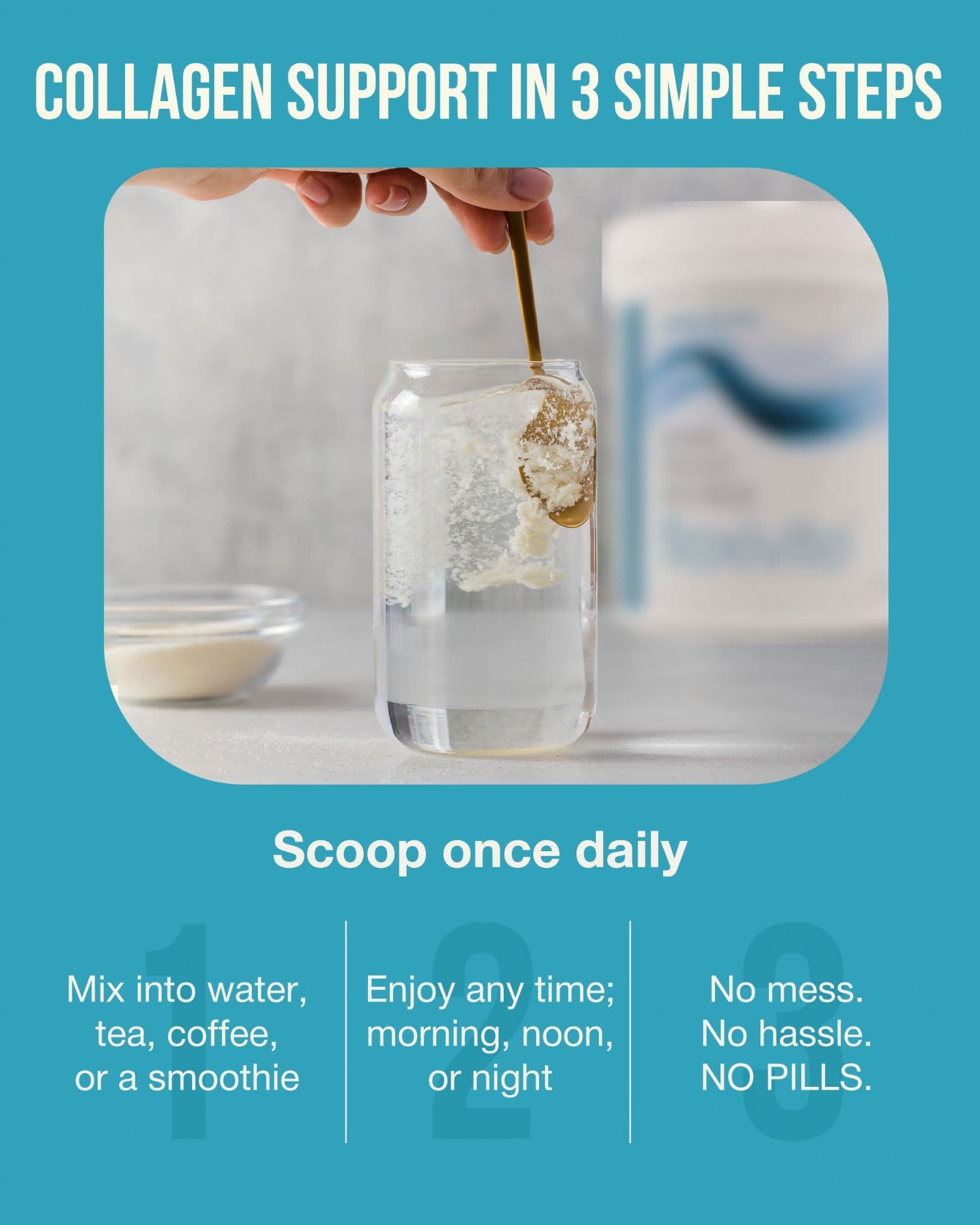 COLLAGEN SUPPORT IN 3 SIMPLE STEPS

Scoop once daily

1

Mix into water, tea, coffee, or a smoothie

2

Enjoy any time; morning, noon, or night

3

No mess. No hassle. NO PILLS.